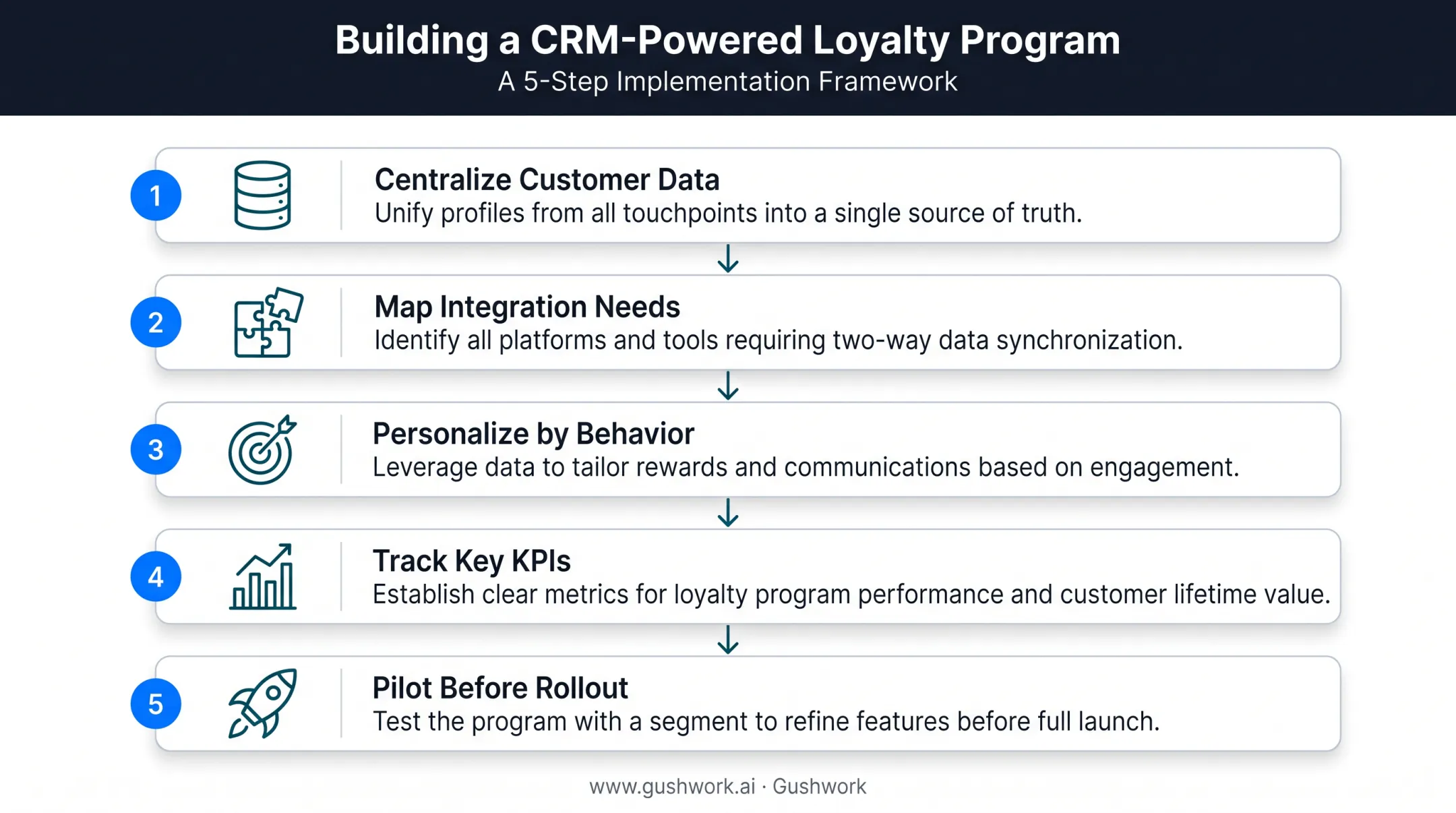 Building a CRM-Powered Loyalty Program
A 5-Step Implementation Framework

1
Centralize Customer Data
Unify profiles from all touchpoints into a single source of truth.

2
Map Integration Needs
Identify all platforms and tools requiring two-way data synchronization.

3
Personalize by Behavior
Leverage data to tailor rewards and communications based on engagement.

4
Track Key KPIs
Establish clear metrics for loyalty program performance and customer lifetime value.

5
Pilot Before Rollout
Test the program with a segment to refine features before full launch.

www.gushwork.ai · Gushwork